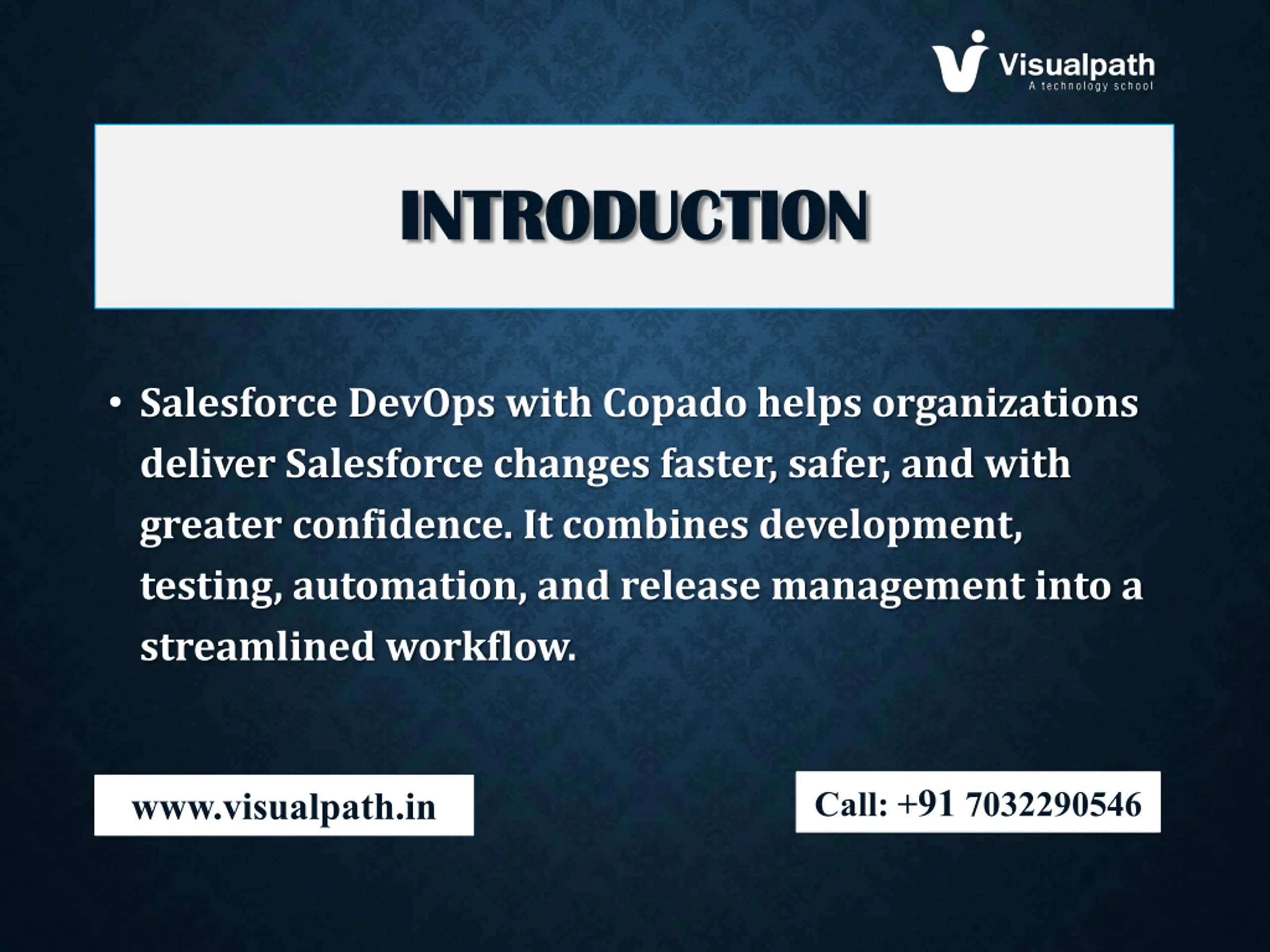 Visualpath
A technology school

INTRODUCTION

• Salesforce DevOps with Copado helps organizations deliver Salesforce changes faster, safer, and with greater confidence. It combines development, testing, automation, and release management into a streamlined workflow.

www.visualpath.in

Call: +91 7032290546